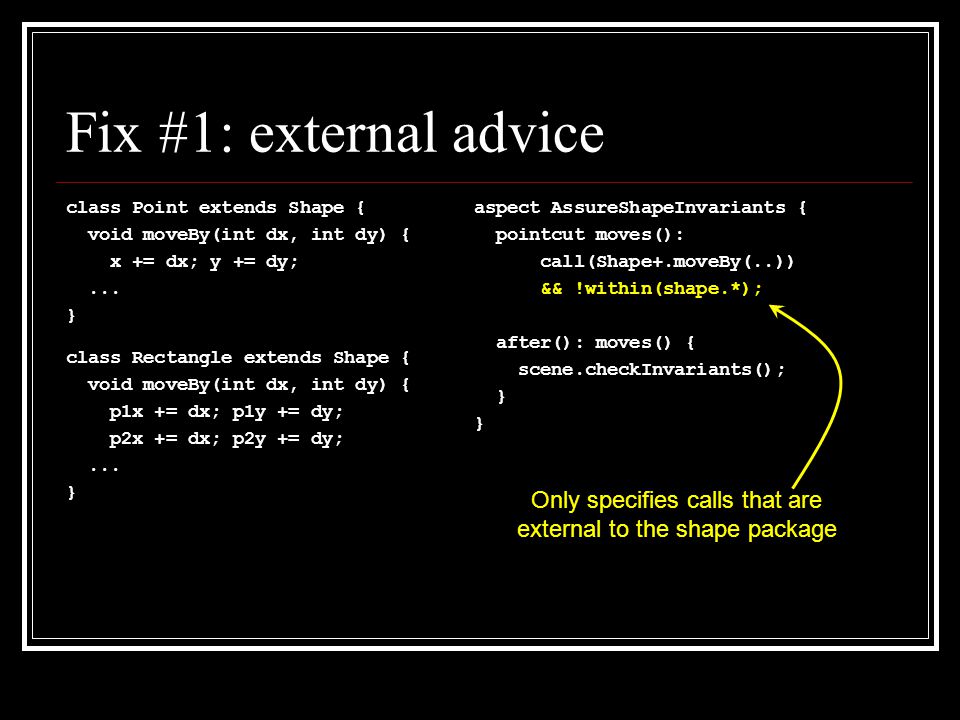 Fix #1: external advice

class Point extends Shape {
  void moveBy(int dx, int dy) {
    x += dx; y += dy;
  ...
}

class Rectangle extends Shape {
  void moveBy(int dx, int dy) {
    p1x += dx; p1y += dy;
    p2x += dx; p2y += dy;
  ...
}

aspect AssureShapeInvariants {
  pointcut moves():
      call(Shape+.moveBy(..))
      && !within(shape.*);

  after(): moves() {
    scene.checkInvariants();
  }
}

Only specifies calls that are external to the shape package